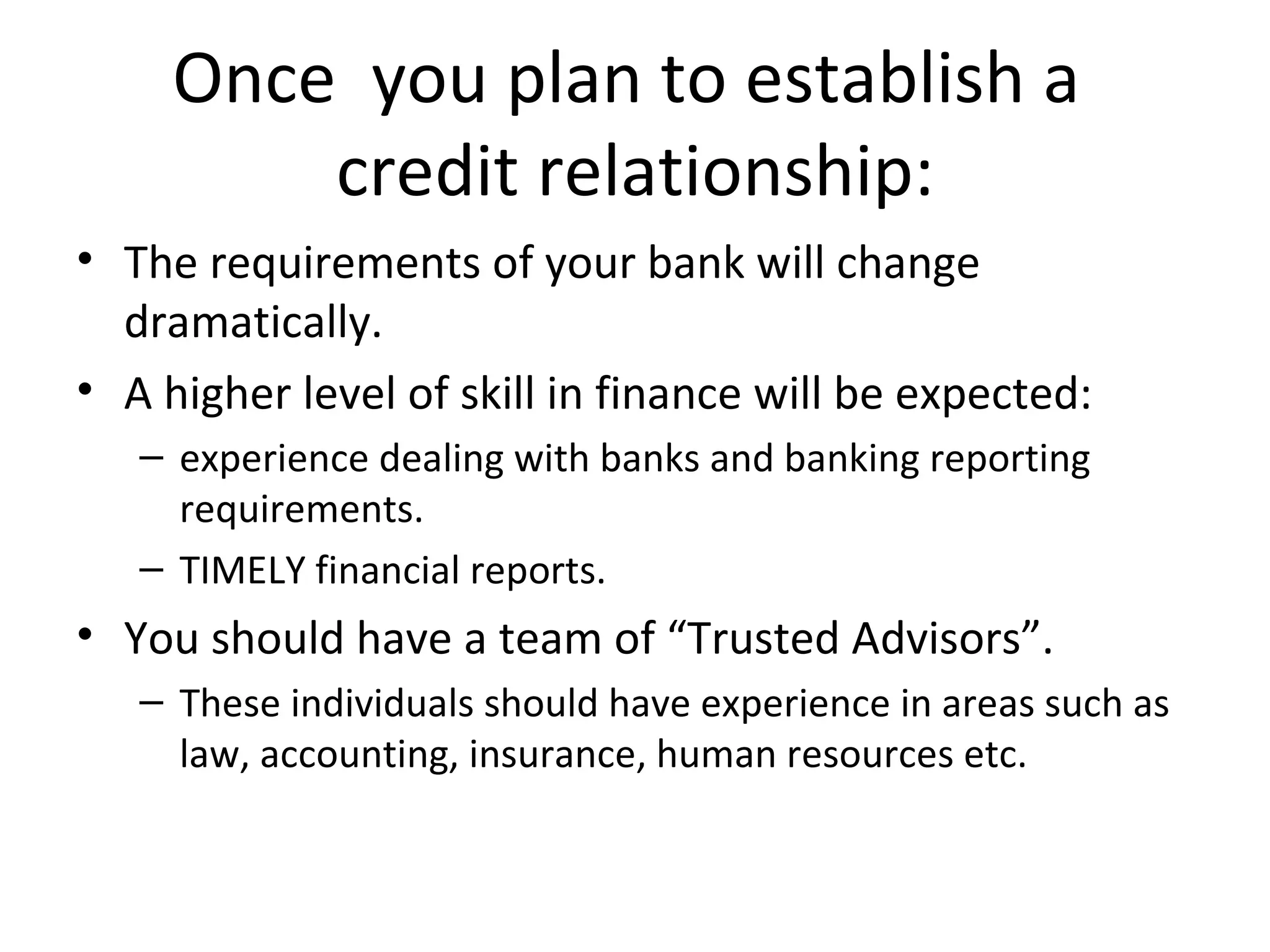 Once  you plan to establish a credit relationship:

• The requirements of your bank will change dramatically.
• A higher level of skill in finance will be expected:
  – experience dealing with banks and banking reporting requirements.
  – TIMELY financial reports.
• You should have a team of “Trusted Advisors”.
  – These individuals should have experience in areas such as law, accounting, insurance, human resources etc.